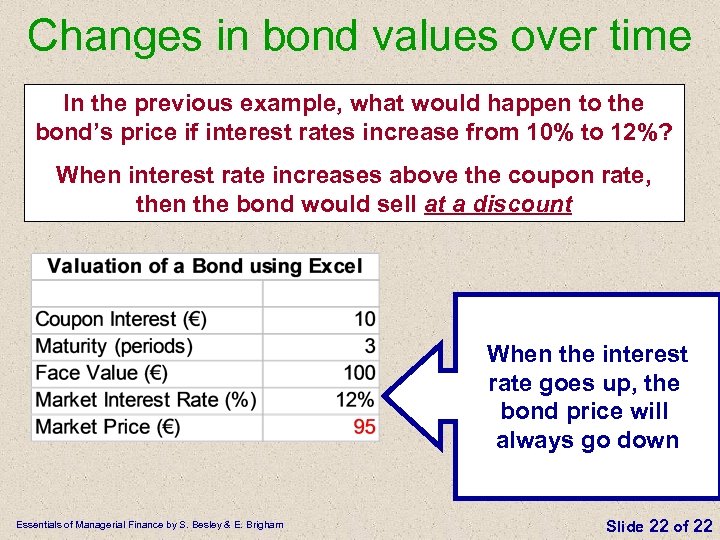 Changes in bond values over time

In the previous example, what would happen to the bond's price if interest rates increase from 10% to 12%?

When interest rate increases above the coupon rate, then the bond would sell at a discount

| Valuation of a Bond using Excel | |
|---|---|
| | |
| Coupon Interest (€) | 10 |
| Maturity (periods) | 3 |
| Face Value (€) | 100 |
| Market Interest Rate (%) | 12% |
| Market Price (€) | 95 |

When the interest rate goes up, the bond price will always go down

Essentials of Managerial Finance by S. Besley & E. Brigham

Slide 22 of 22